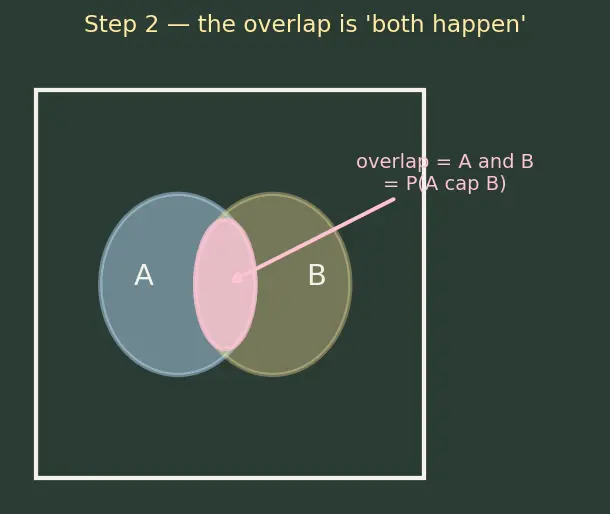 Step 2 — the overlap is 'both happen'

overlap = A and B
= P(A cap B)

A

B